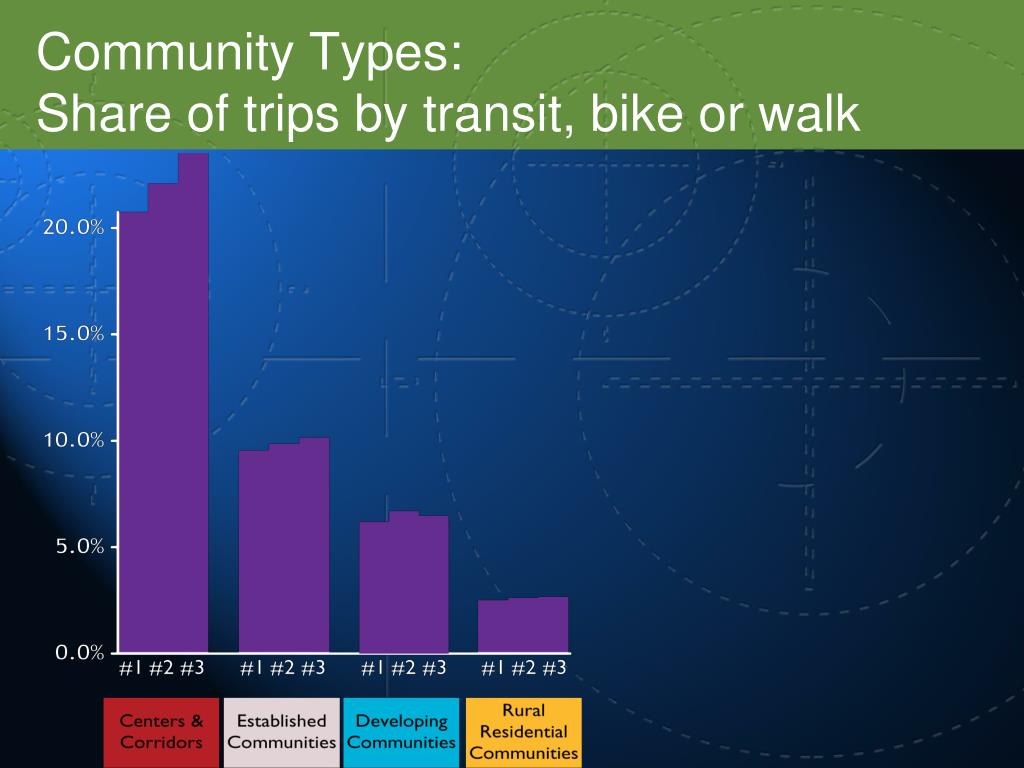 Community Types:
Share of trips by transit, bike or walk

20.0%
15.0%
10.0%
5.0%
0.0%

#1 #2 #3 #1 #2 #3 #1 #2 #3 #1 #2 #3

Centers & Corridors
Established Communities
Developing Communities
Rural Residential Communities